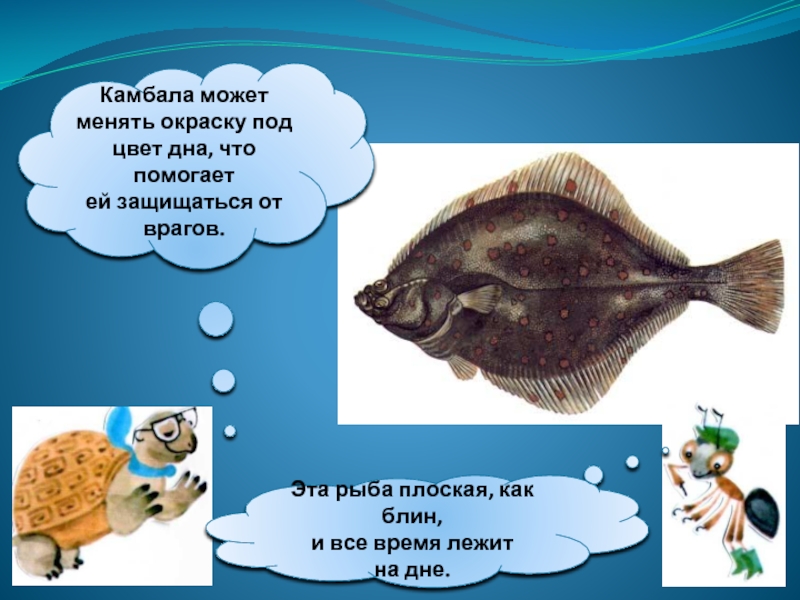 Камбала может менять окраску под цвет дна, что помогает ей защищаться от врагов.

Эта рыба плоская, как блин, и все время лежит на дне.